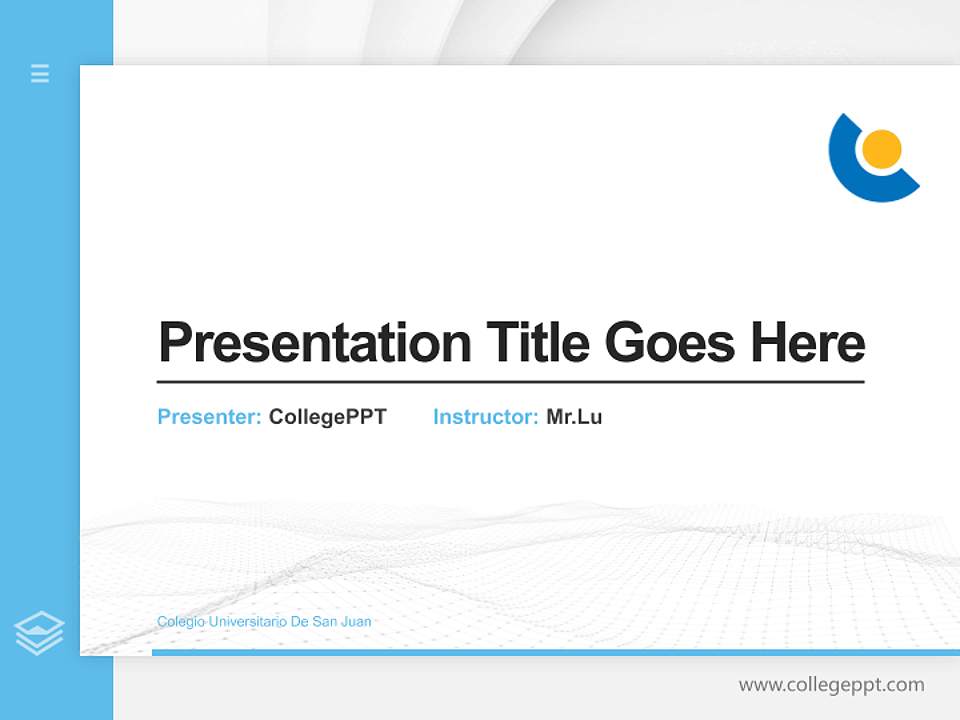 Presentation Title Goes Here

Presenter: CollegePPT Instructor: Mr.Lu

Colegio Universitario De San Juan

www.collegeppt.com